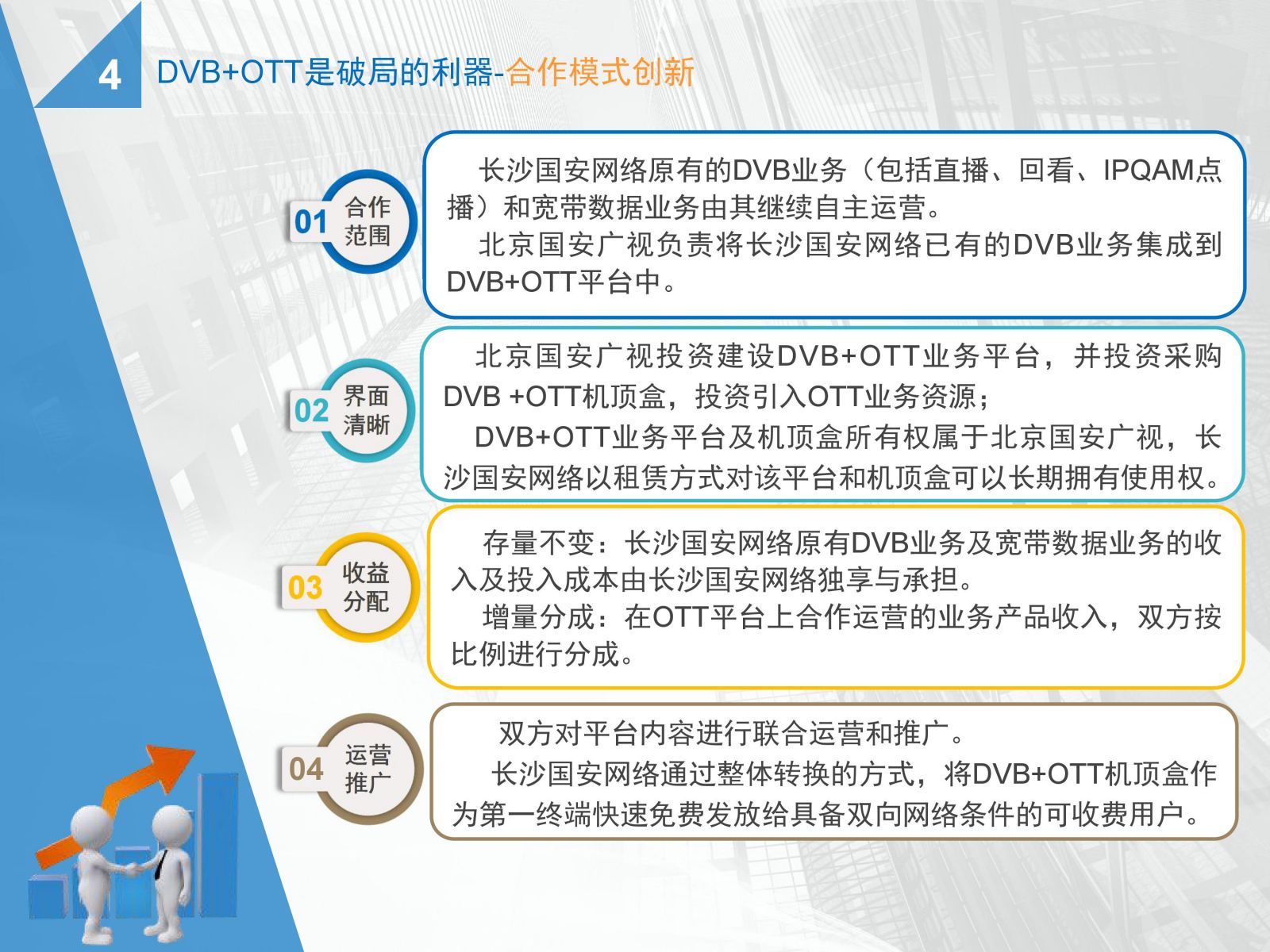 4 DVB+OTT是破局的利器-合作模式创新

01 合作范围

长沙国安网络原有的DVB业务（包括直播、回看、IPQAM点播）和宽带数据业务由其继续自主运营。

北京国安广视负责将长沙国安网络已有的DVB业务集成到DVB+OTT平台中。

02 界面清晰

北京国安广视投资建设DVB+OTT业务平台，并投资采购DVB +OTT机顶盒，投资引入OTT业务资源；

DVB+OTT业务平台及机顶盒所有权属于北京国安广视，长沙国安网络以租赁方式对该平台和机顶盒可以长期拥有使用权。

03 收益分配

存量不变：长沙国安网络原有DVB业务及宽带数据业务的收入及投入成本由长沙国安网络独享与承担。

增量分成：在OTT平台上合作运营的业务产品收入，双方按比例进行分成。

04 运营推广

双方对平台内容进行联合运营和推广。

长沙国安网络通过整体转换的方式，将DVB+OTT机顶盒作为第一终端快速免费发放给具备双向网络条件的可收费用户。